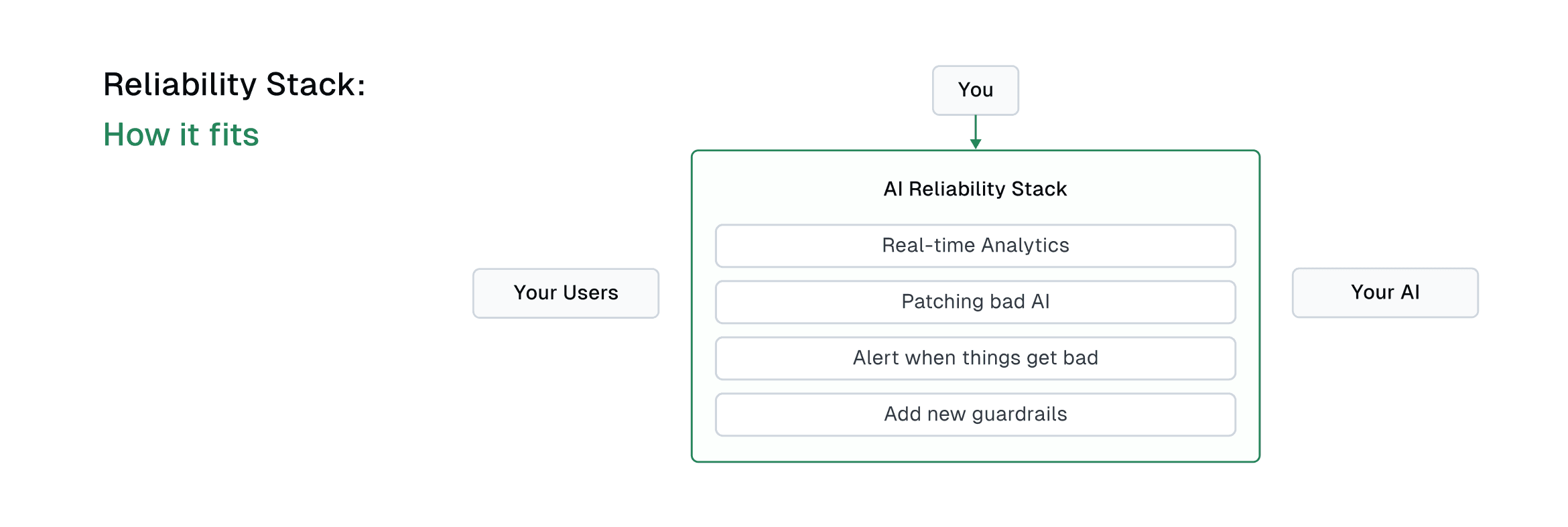 Reliability Stack:
How it fits

You

AI Reliability Stack

Real-time Analytics

Patching bad AI

Alert when things get bad

Add new guardrails

Your Users

Your AI